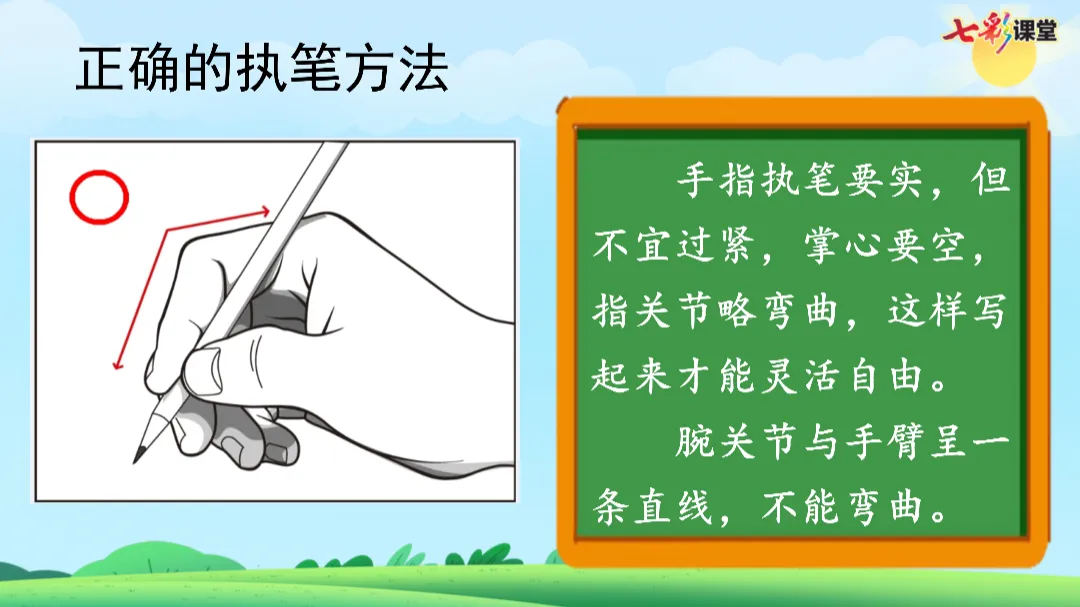 七彩课堂

正确的执笔方法

手指执笔要实，但不宜过紧，掌心要空，指关节略弯曲，这样写起来才能灵活自由。

腕关节与手臂呈一条直线，不能弯曲。